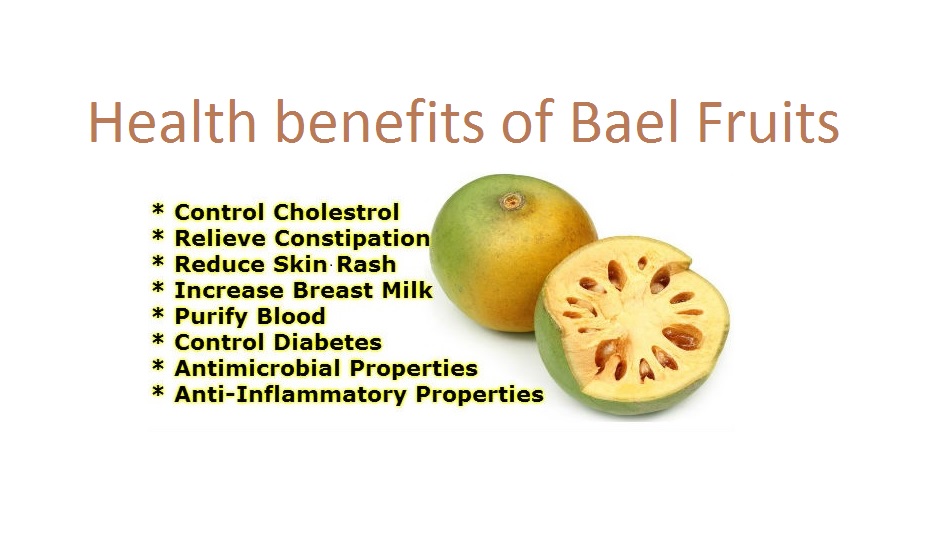 Health benefits of Bael Fruits

* Control Cholestrol
* Relieve Constipation
* Reduce Skin Rash
* Increase Breast Milk
* Purify Blood
* Control Diabetes
* Antimicrobial Properties
* Anti-Inflammatory Properties